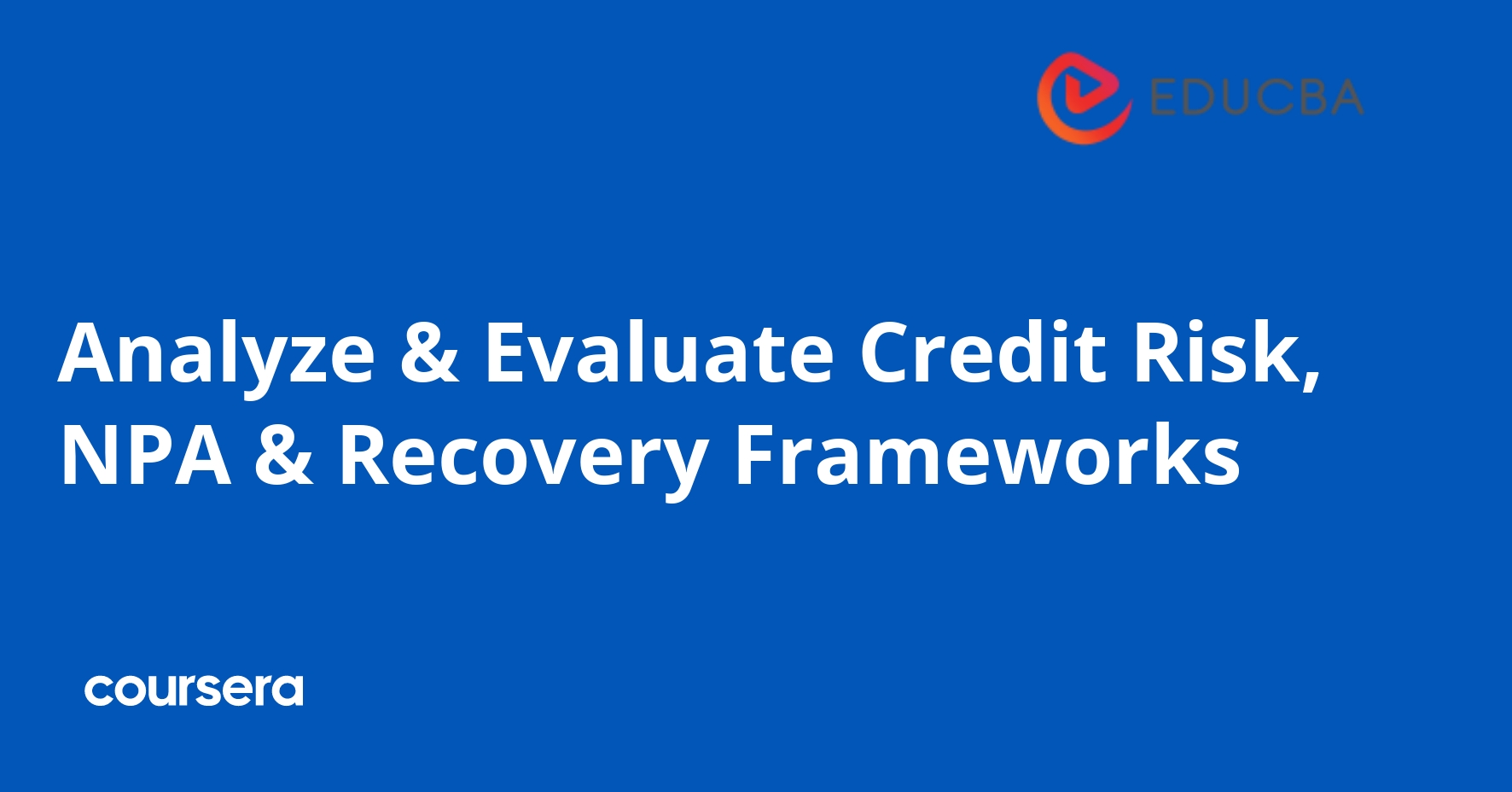 EDUCBA

Analyze & Evaluate Credit Risk, NPA & Recovery Frameworks

coursera